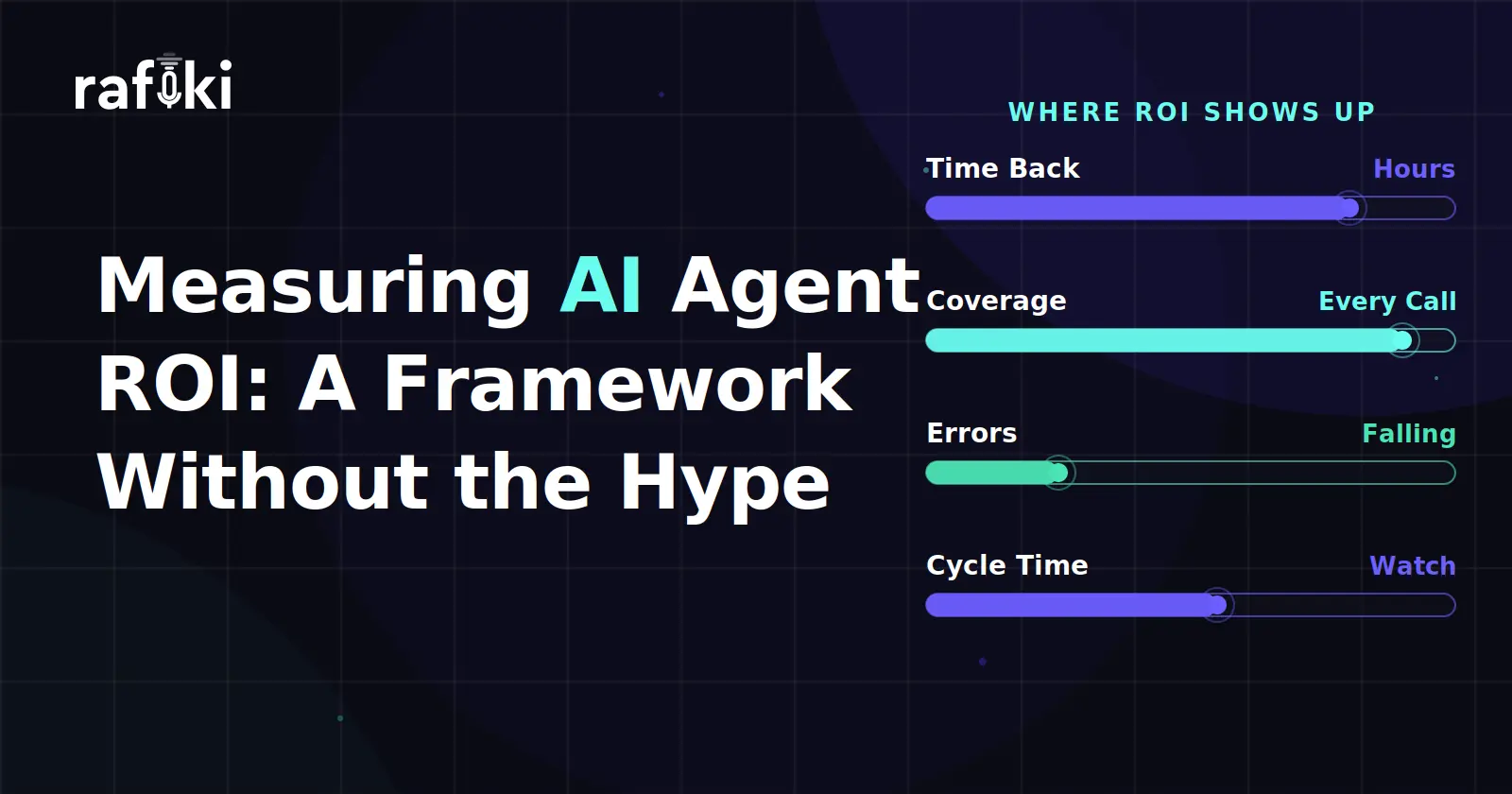 rafiki

Measuring AI Agent ROI: A Framework Without the Hype

WHERE ROI SHOWS UP

Time Back
Hours

Coverage
Every Call

Errors
Falling

Cycle Time
Watch